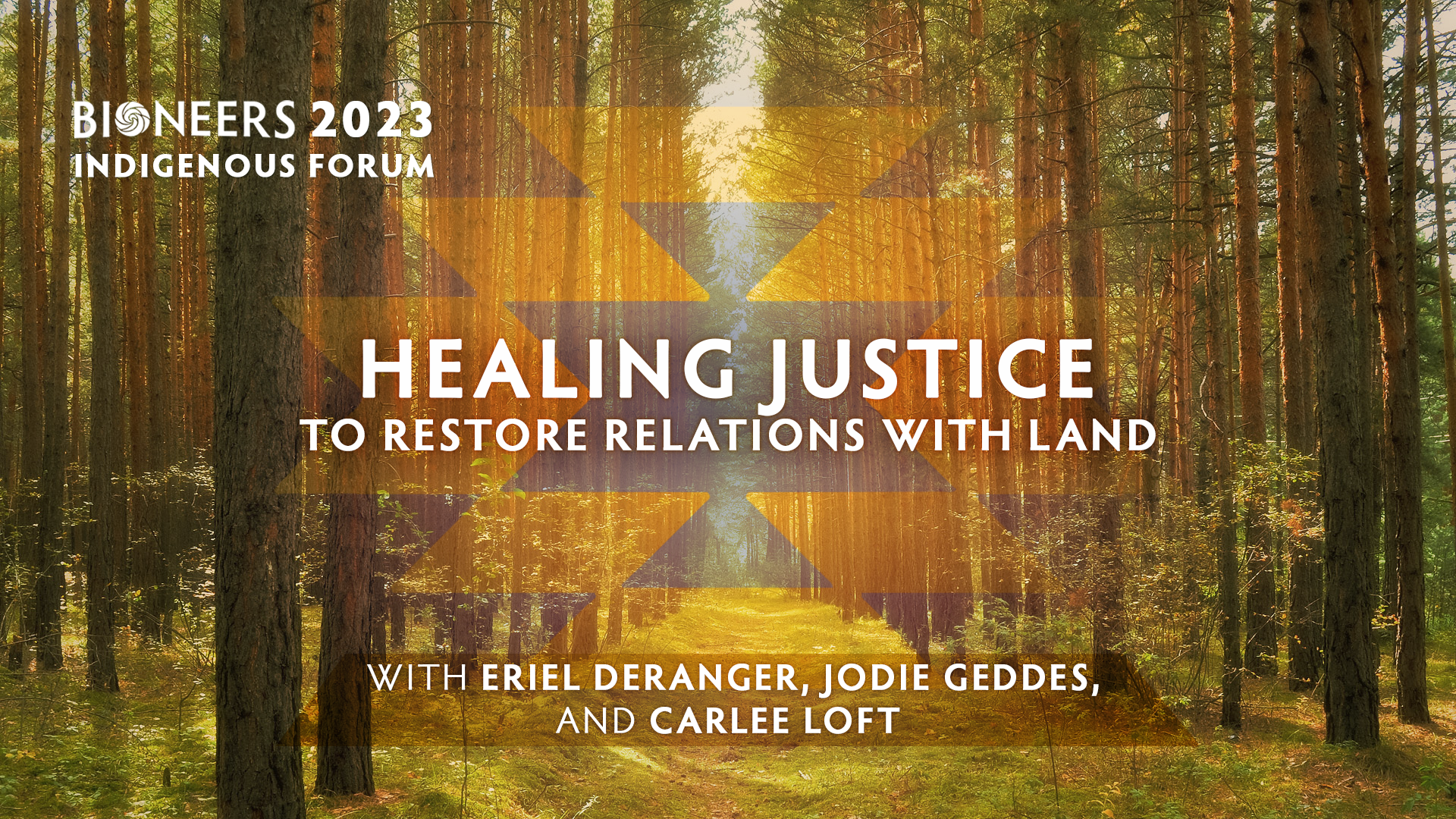 BIONEERS 2023
INDIGENOUS FORUM

HEALING JUSTICE
TO RESTORE RELATIONS WITH LAND

WITH ERIEL DERANGER, JODIE GEDDES, AND CARLEE LOFT